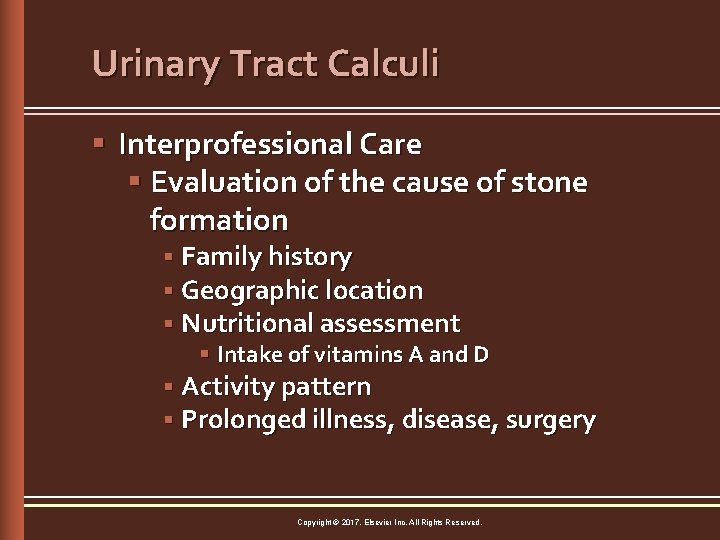 Urinary Tract Calculi

▪ Interprofessional Care
  ▪ Evaluation of the cause of stone formation
    ▪ Family history
    ▪ Geographic location
    ▪ Nutritional assessment
      ▪ Intake of vitamins A and D
    ▪ Activity pattern
    ▪ Prolonged illness, disease, surgery

Copyright © 2017, Elsevier Inc. All Rights Reserved.